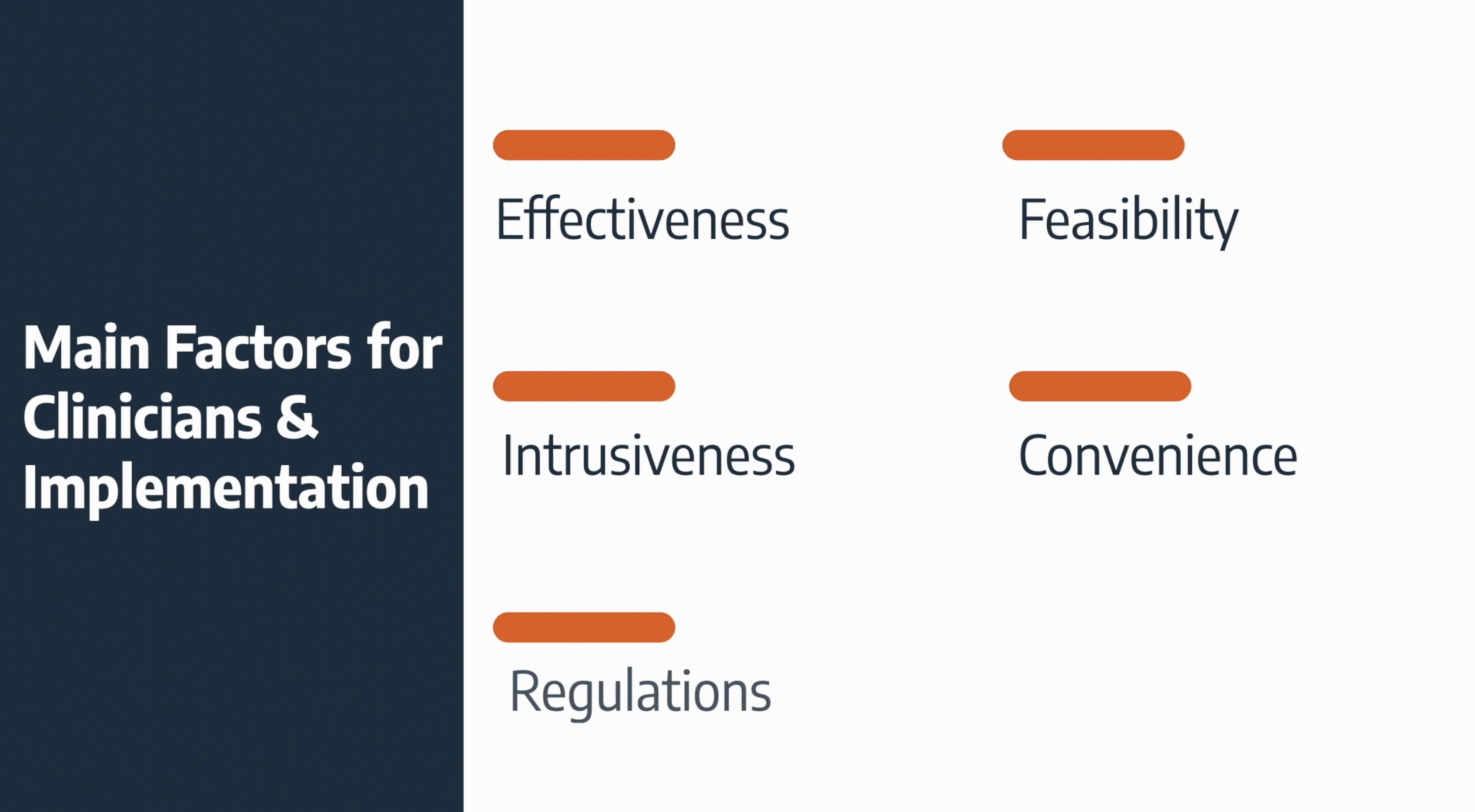 Main Factors for Clinicians & Implementation

Effectiveness

Feasibility

Intrusiveness

Convenience

Regulations